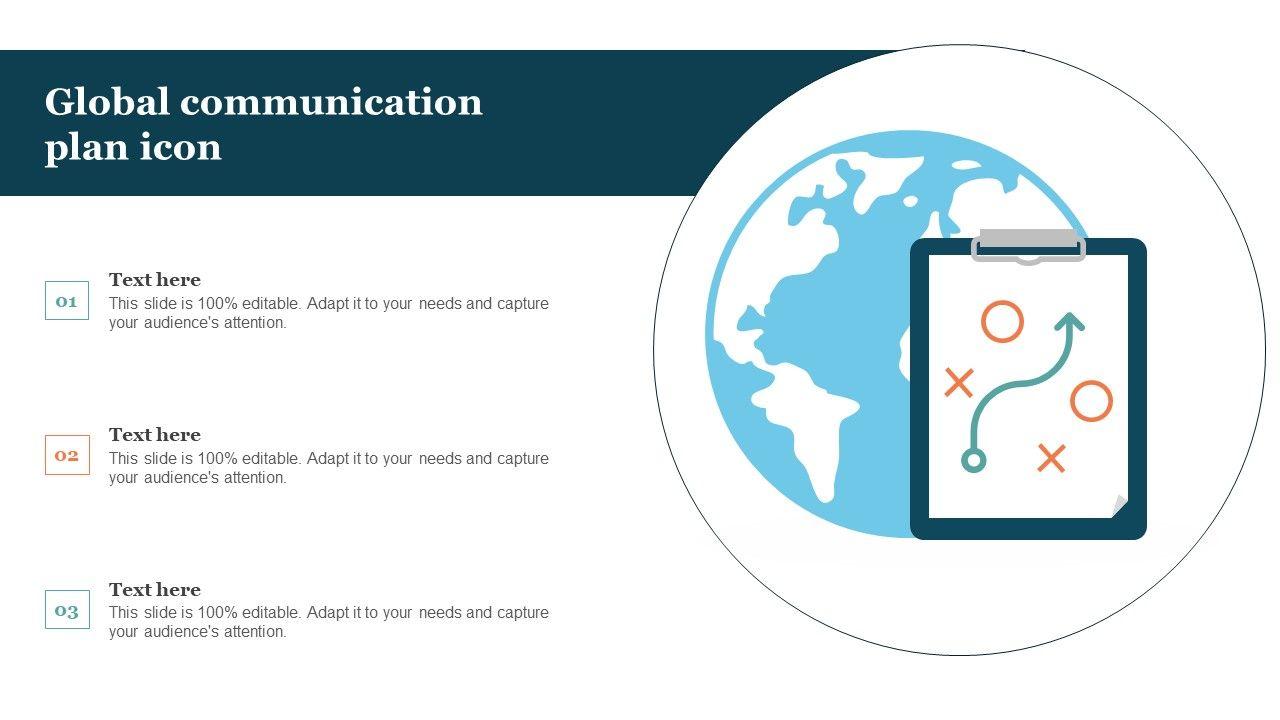 Global communication plan icon

01
Text here
This slide is 100% editable. Adapt it to your needs and capture your audience's attention.

02
Text here
This slide is 100% editable. Adapt it to your needs and capture your audience's attention.

03
Text here
This slide is 100% editable. Adapt it to your needs and capture your audience's attention.